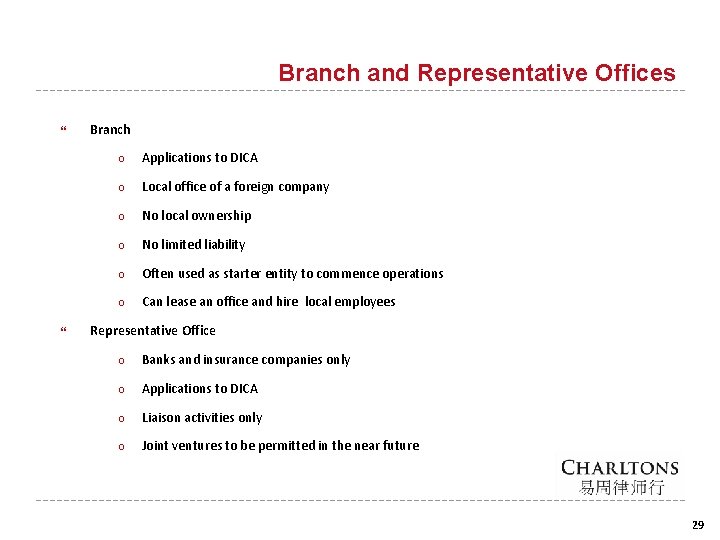 Branch and Representative Offices

“ Branch

o Applications to DICA

o Local office of a foreign company

o No local ownership

o No limited liability

o Often used as starter entity to commence operations

o Can lease an office and hire local employees

“ Representative Office

o Banks and insurance companies only

o Applications to DICA

o Liaison activities only

o Joint ventures to be permitted in the near future

CHARLTONS
易周律师行

29